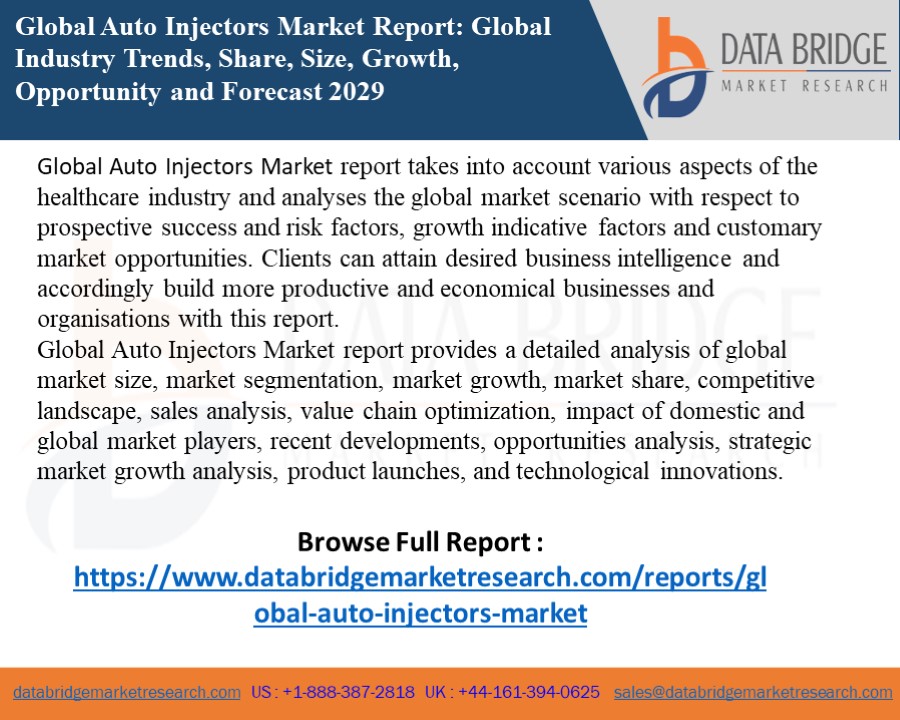 Global Auto Injectors Market Report: Global Industry Trends, Share, Size, Growth, Opportunity and Forecast 2029

DATA BRIDGE
MARKET RESEARCH

Global Auto Injectors Market report takes into account various aspects of the healthcare industry and analyses the global market scenario with respect to prospective success and risk factors, growth indicative factors and customary market opportunities. Clients can attain desired business intelligence and accordingly build more productive and economical businesses and organisations with this report.
Global Auto Injectors Market report provides a detailed analysis of global market size, market segmentation, market growth, market share, competitive landscape, sales analysis, value chain optimization, impact of domestic and global market players, recent developments, opportunities analysis, strategic market growth analysis, product launches, and technological innovations.

Browse Full Report :
https://www.databridgemarketresearch.com/reports/global-auto-injectors-market

databridgemarketresearch.com US : +1-888-387-2818 UK : +44-161-394-0625 sales@databridgemarketresearch.com